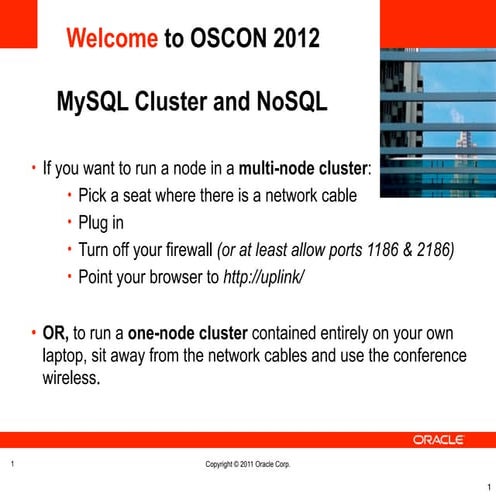 Welcome to OSCON 2012

MySQL Cluster and NoSQL

• If you want to run a node in a multi-node cluster:
  • Pick a seat where there is a network cable
  • Plug in
  • Turn off your firewall (or at least allow ports 1186 & 2186)
  • Point your browser to http://uplink/

• OR, to run a one-node cluster contained entirely on your own laptop, sit away from the network cables and use the conference wireless.

ORACLE

1

Copyright © 2011 Oracle Corp.

1